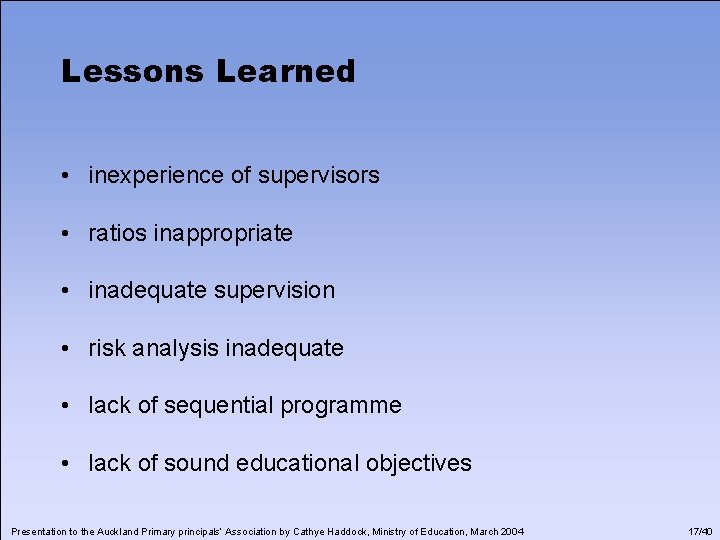 Lessons Learned

• inexperience of supervisors

• ratios inappropriate

• inadequate supervision

• risk analysis inadequate

• lack of sequential programme

• lack of sound educational objectives

Presentation to the Auckland Primary principals' Association by Cathye Haddock, Ministry of Education, March 2004

17/40